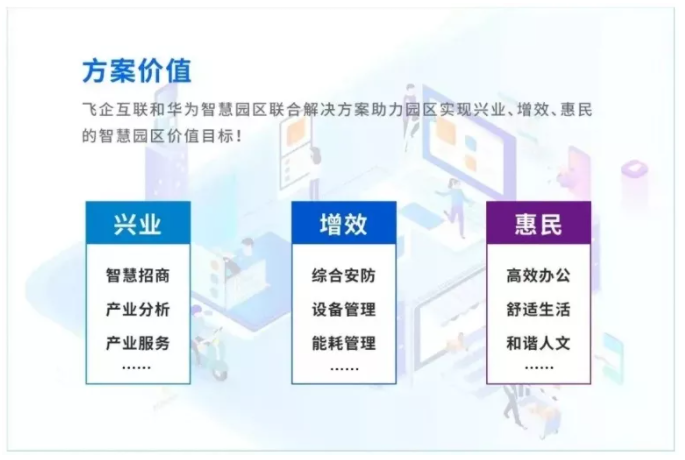 方案价值

飞企互联和华为智慧园区联合解决方案助力园区实现兴业、增效、惠民的智慧园区价值目标！

兴业

智慧招商
产业分析
产业服务
……

增效

综合安防
设备管理
能耗管理
……

惠民

高效办公
舒适生活
和谐人文
……